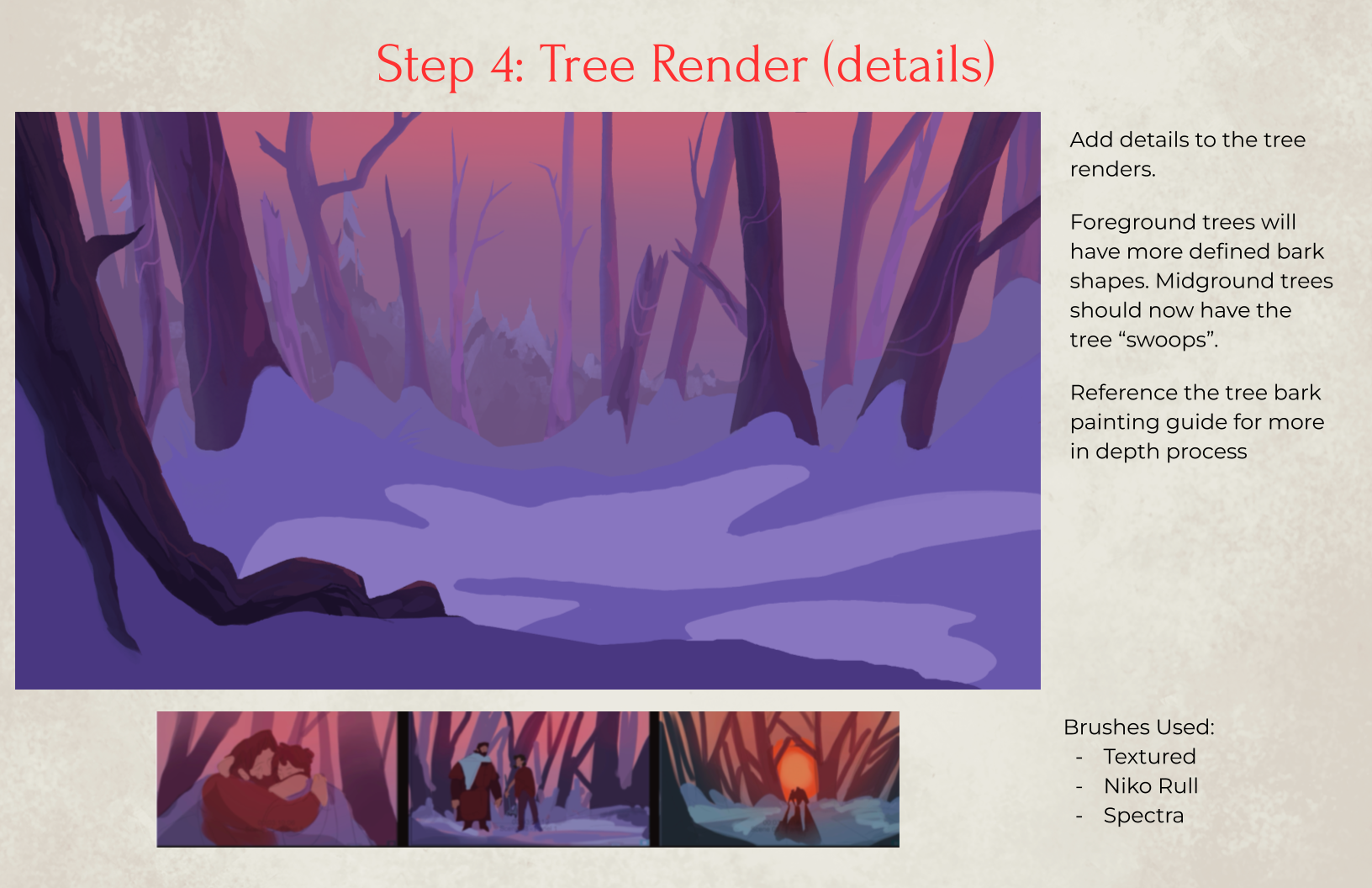 Step 4: Tree Render (details)

Add details to the tree renders.

Foreground trees will have more defined bark shapes. Midground trees should now have the tree “swoops”.

Reference the tree bark painting guide for more in depth process

Brushes Used:
- Textured
- Niko Rull
- Spectra